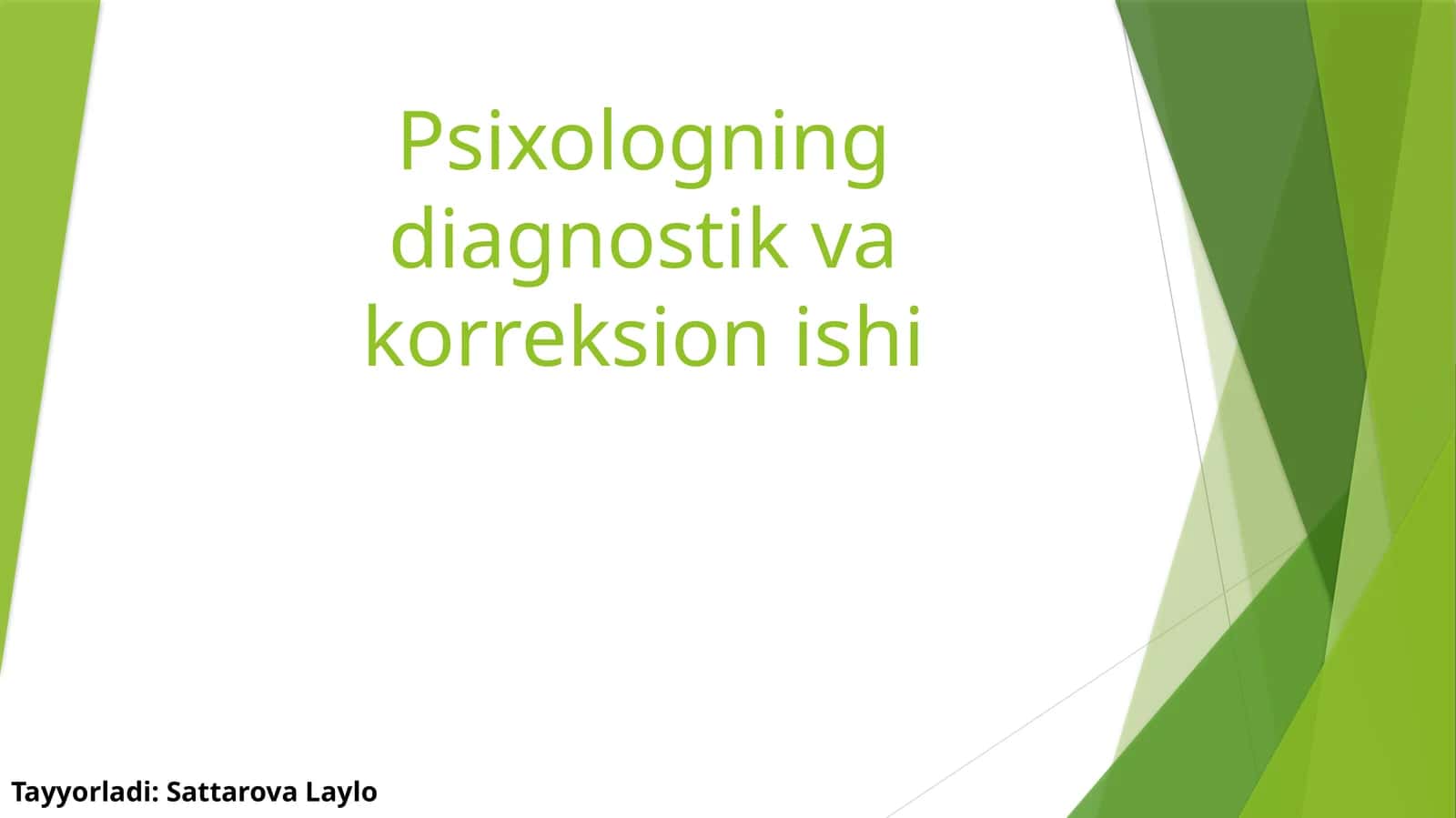 Psixologning diagnostik va korreksion ishi

Tayyorladi: Sattarova Laylo